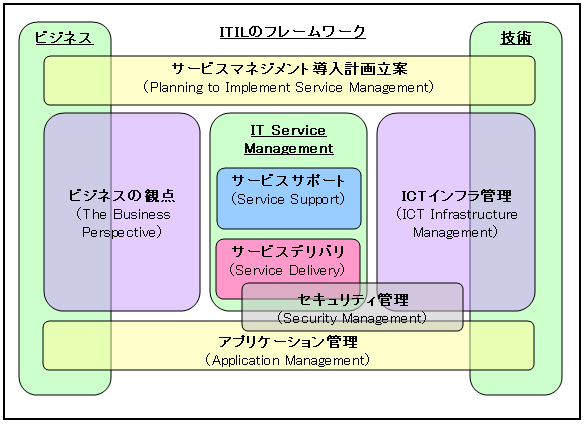 ビジネス

ITILのフレームワーク

技術

サービスマネジメント導入計画立案
（Planning to Implement Service Management）

ビジネスの観点
（The Business Perspective）

IT Service Management

サービスサポート
（Service Support）

サービスデリバリ
（Service Delivery）

ICTインフラ管理
（ICT Infrastructure Management）

セキュリティ管理
（Security Management）

アプリケーション管理
（Application Management）